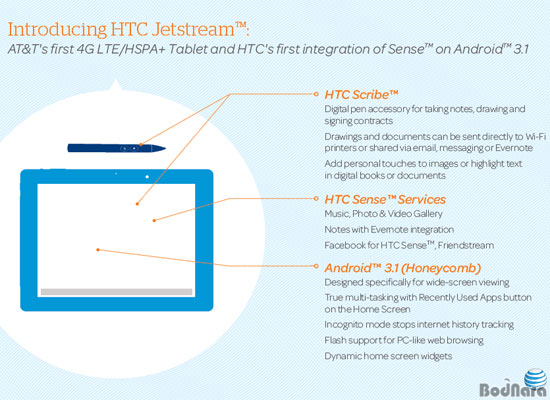 Introducing HTC Jetstream™:
AT&T's first 4G LTE/HSPA+ Tablet and HTC's first integration of Sense™ on Android™ 3.1

HTC Scribe™
Digital pen accessory for taking notes, drawing and signing contracts
Drawings and documents can be sent directly to Wi-Fi printers or shared via email, messaging or Evernote
Add personal touches to images or highlight text in digital books or documents

HTC Sense™ Services
Music, Photo & Video Gallery
Notes with Evernote integration
Facebook for HTC Sense™, Friendstream

Android™ 3.1 (Honeycomb)
Designed specifically for wide-screen viewing
True multi-tasking with Recently Used Apps button on the Home Screen
Incognito mode stops internet history tracking
Flash support for PC-like web browsing
Dynamic home screen widgets

BodNara